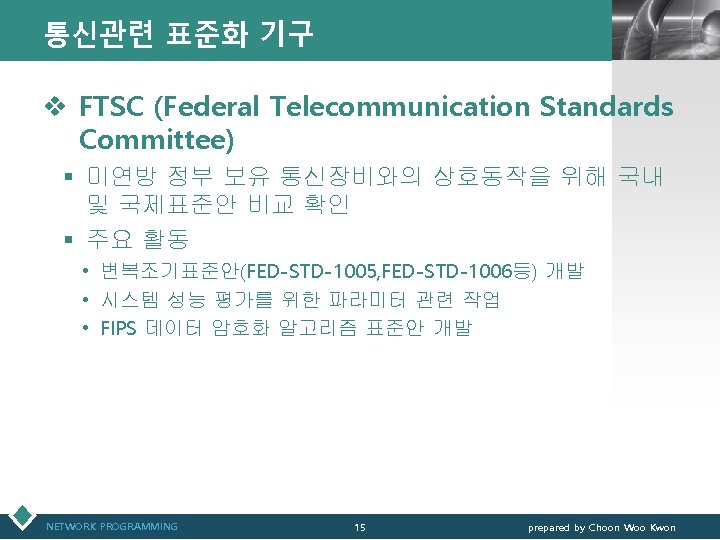 통신관련 표준화 기구

❖ FTSC (Federal Telecommunication Standards Committee)

▪ 미연방 정부 보유 통신장비와의 상호동작을 위해 국내 및 국제표준안 비교 확인

▪ 주요 활동

• 변복조기표준안(FED-STD-1005,FED-STD-1006등) 개발

• 시스템 성능 평가를 위한 파라미터 관련 작업

• FIPS 데이터 암호화 알고리즘 표준안 개발

NETWORK PROGRAMMING 15 prepared by Choon Woo Kwon